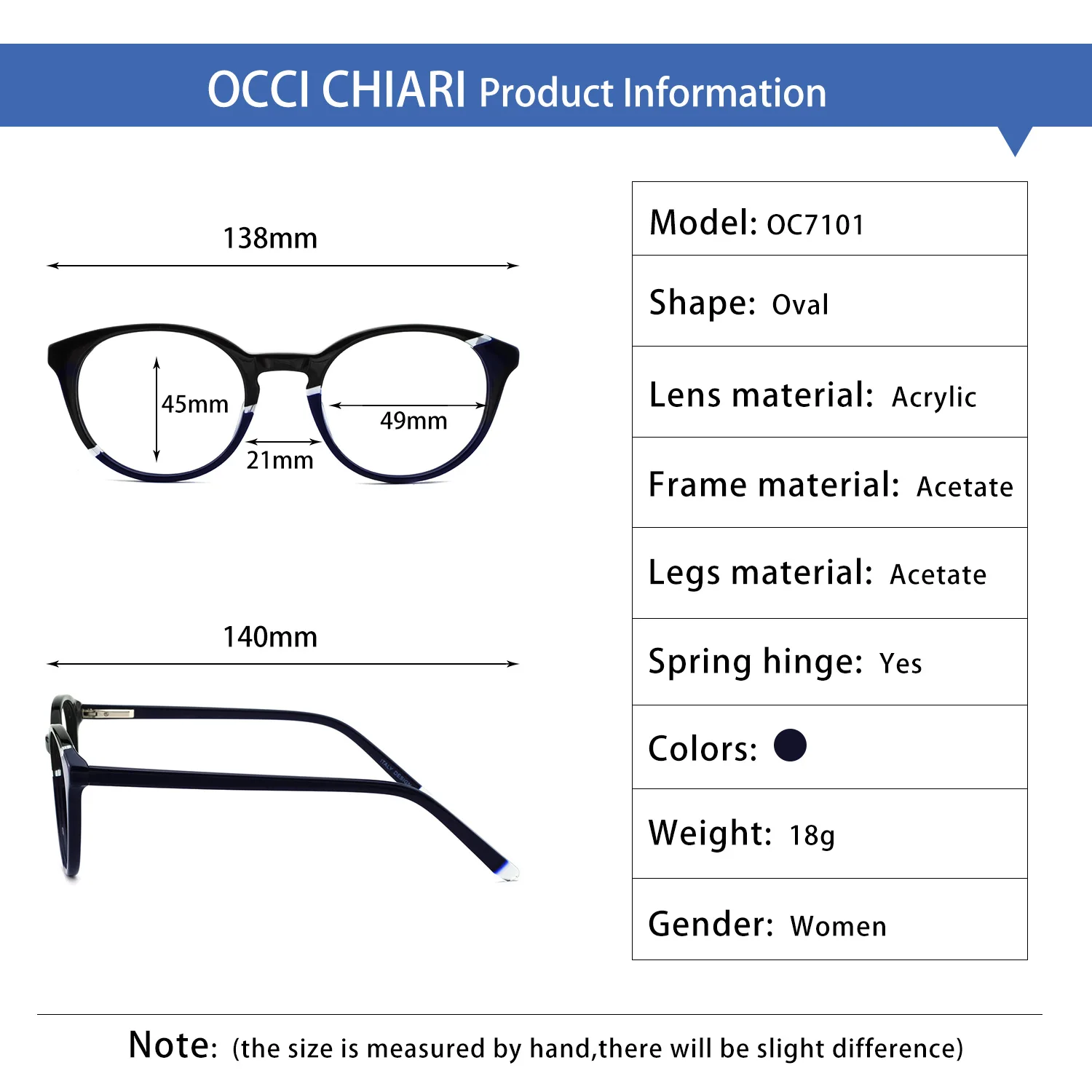 OCCI CHIARI Product Information

138mm

45mm

49mm

21mm

140mm

ITALY DESIGN

| Model: OC7101 |
|---|
| Shape: Oval |
| Lens material: Acrylic |
| Frame material: Acetate |
| Legs material: Acetate |
| Spring hinge: Yes |
| Colors: |
| Weight: 18g |
| Gender: Women |

Note: (the size is measured by hand,there will be slight difference)